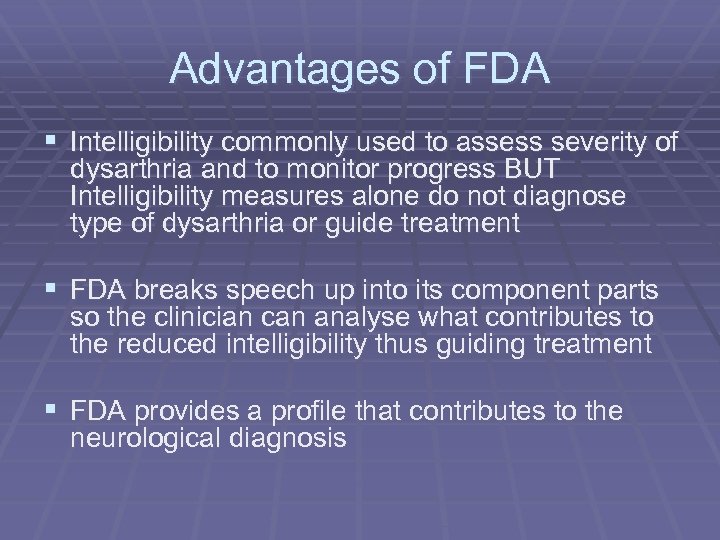 Advantages of FDA

▪ Intelligibility commonly used to assess severity of dysarthria and to monitor progress BUT Intelligibility measures alone do not diagnose type of dysarthria or guide treatment

▪ FDA breaks speech up into its component parts so the clinician can analyse what contributes to the reduced intelligibility thus guiding treatment

▪ FDA provides a profile that contributes to the neurological diagnosis